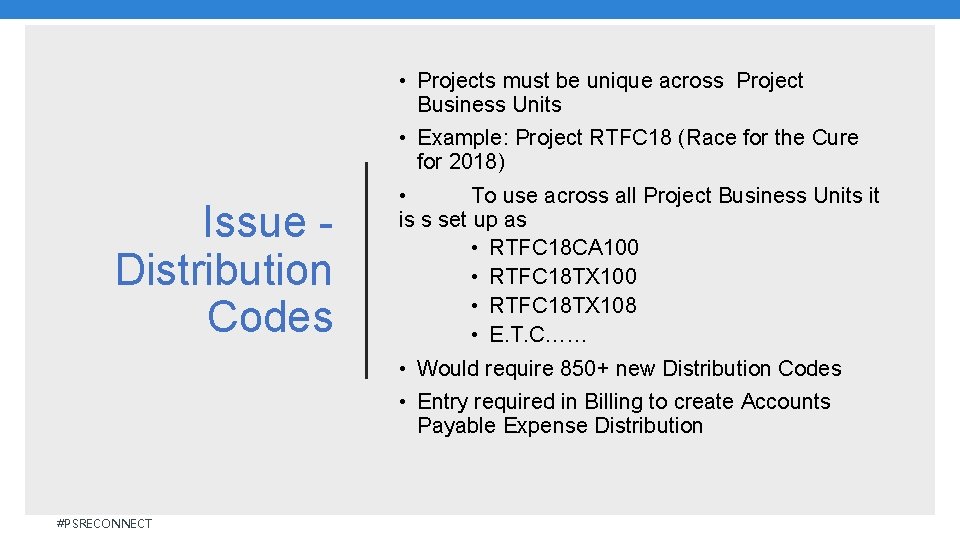 Issue - Distribution Codes

• Projects must be unique across Project Business Units
• Example: Project RTFC18 (Race for the Cure for 2018)
• To use across all Project Business Units it is s set up as
• RTFC18CA100
• RTFC18TX100
• RTFC18TX108
• E.T.C……
• Would require 850+ new Distribution Codes
• Entry required in Billing to create Accounts Payable Expense Distribution

#PSRECONNECT